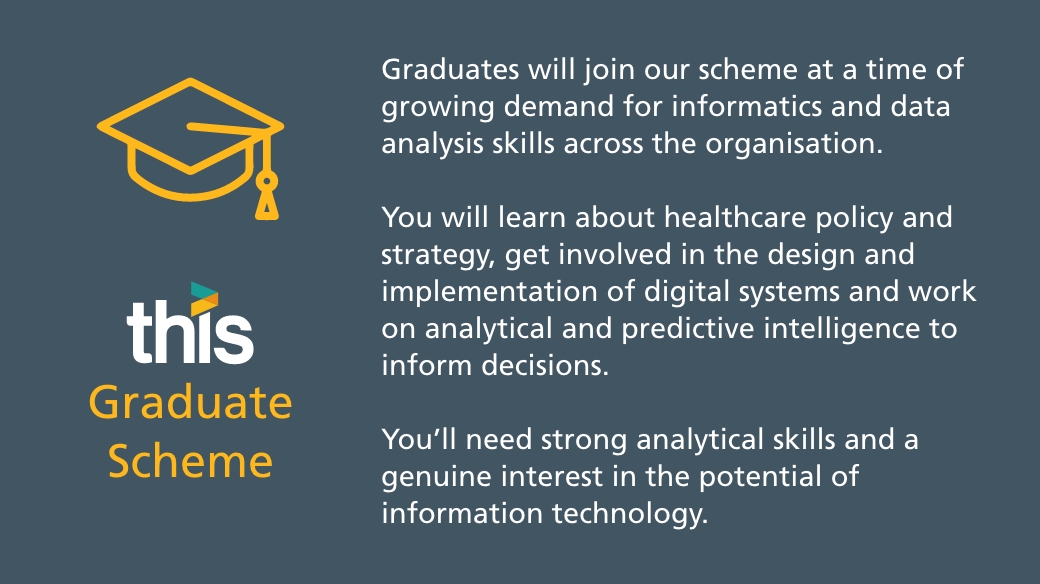 this
Graduate Scheme

Graduates will join our scheme at a time of growing demand for informatics and data analysis skills across the organisation.

You will learn about healthcare policy and strategy, get involved in the design and implementation of digital systems and work on analytical and predictive intelligence to inform decisions.

You'll need strong analytical skills and a genuine interest in the potential of information technology.